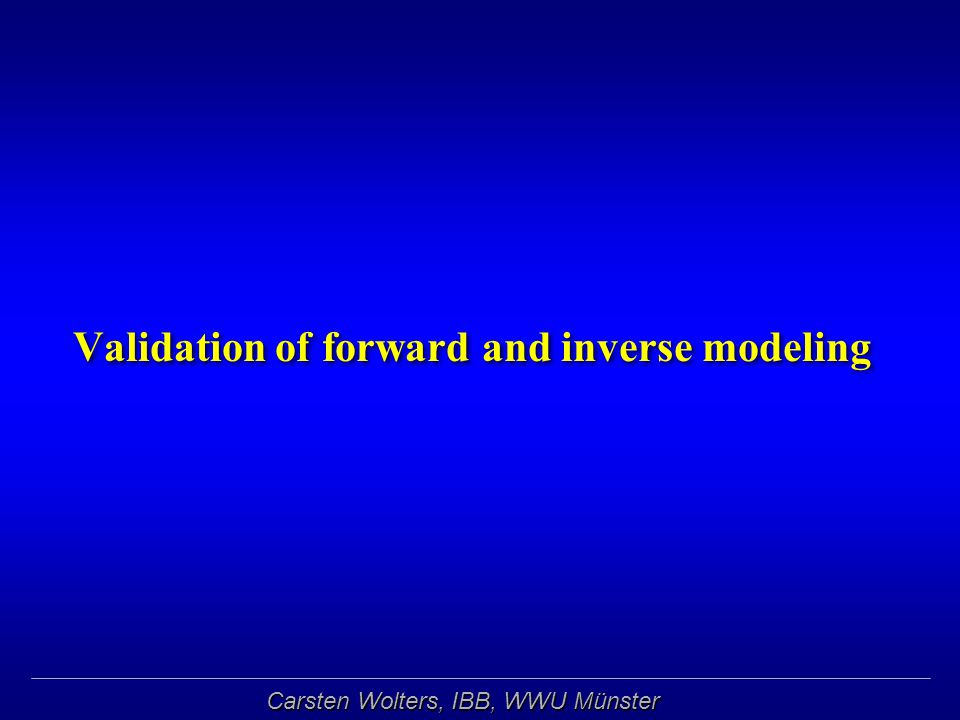 Validation of forward and inverse modeling

Carsten Wolters, IBB, WWU Münster